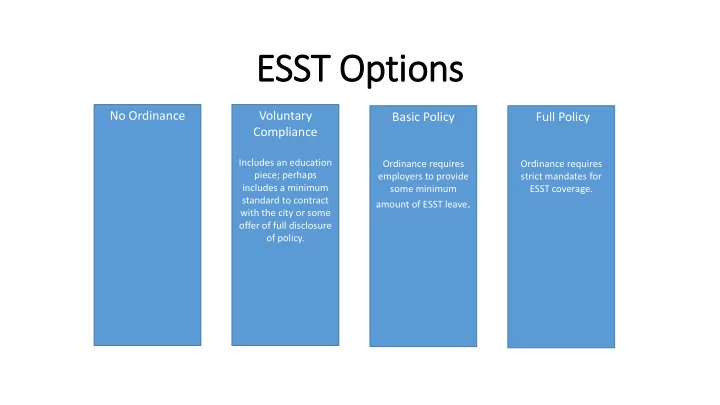 ESST Options

No Ordinance

Voluntary Compliance

Includes an education piece; perhaps includes a minimum standard to contract with the city or some offer of full disclosure of policy.

Basic Policy

Ordinance requires employers to provide some minimum amount of ESST leave.

Full Policy

Ordinance requires strict mandates for ESST coverage.